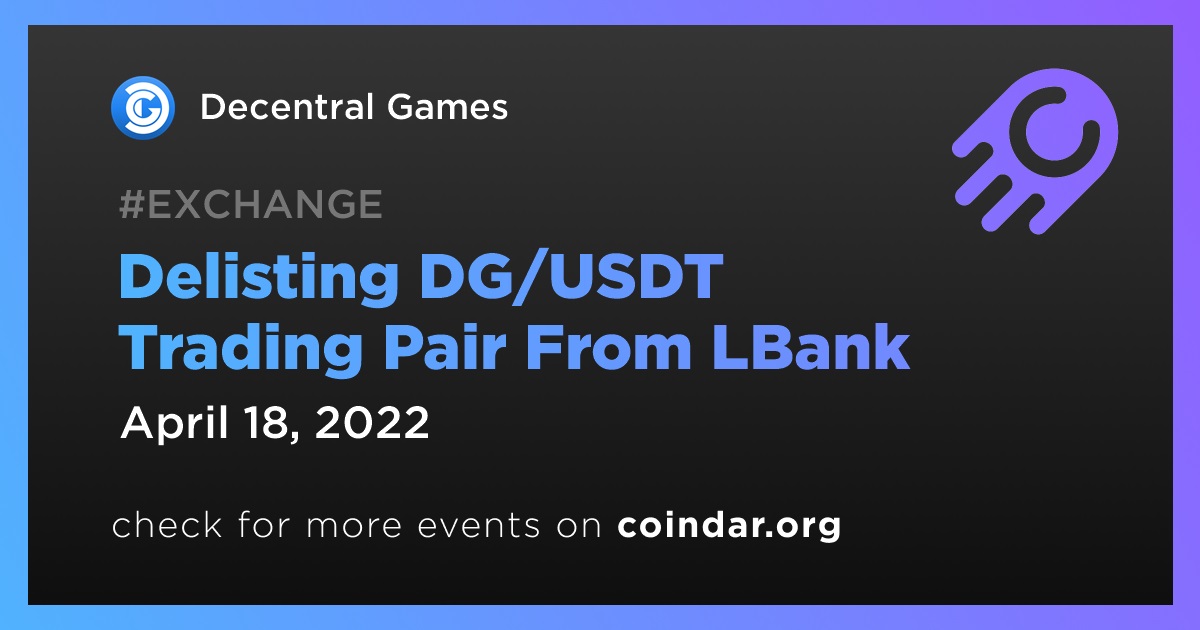 Decentral Games

#EXCHANGE

Delisting DG/USDT Trading Pair From LBank

April 18, 2022

check for more events on coindar.org